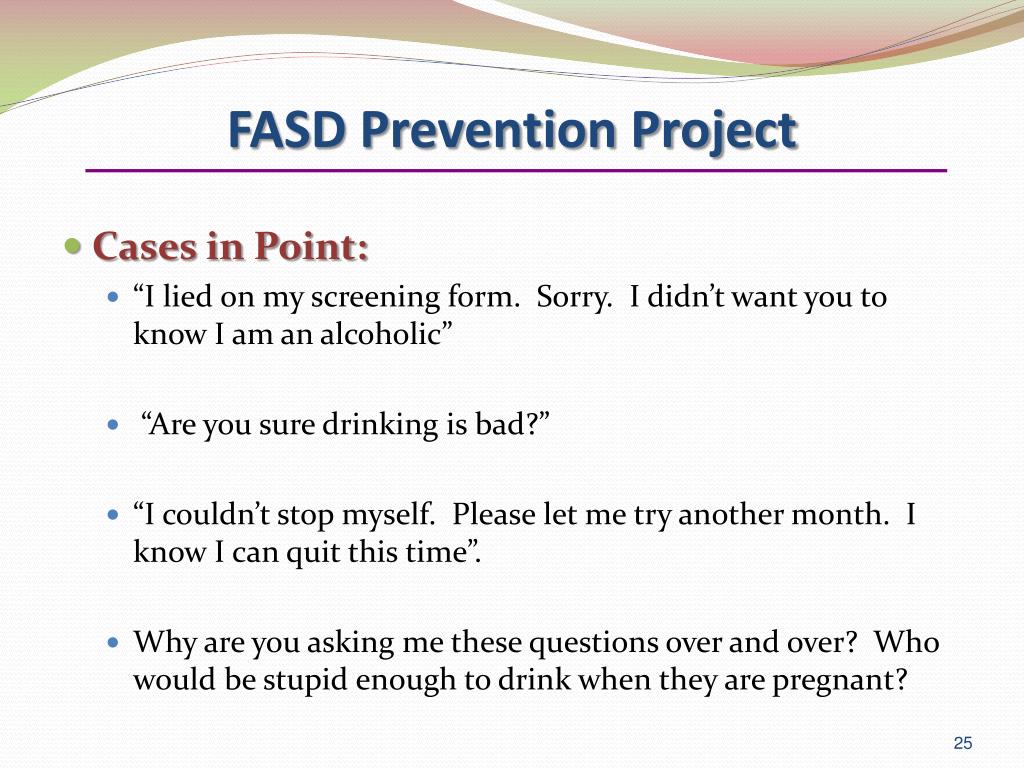 FASD Prevention Project

Cases in Point:

“I lied on my screening form.  Sorry.  I didn’t want you to know I am an alcoholic”

“Are you sure drinking is bad?”

“I couldn’t stop myself.  Please let me try another month.  I know I can quit this time”.

Why are you asking me these questions over and over?  Who would be stupid enough to drink when they are pregnant?

25